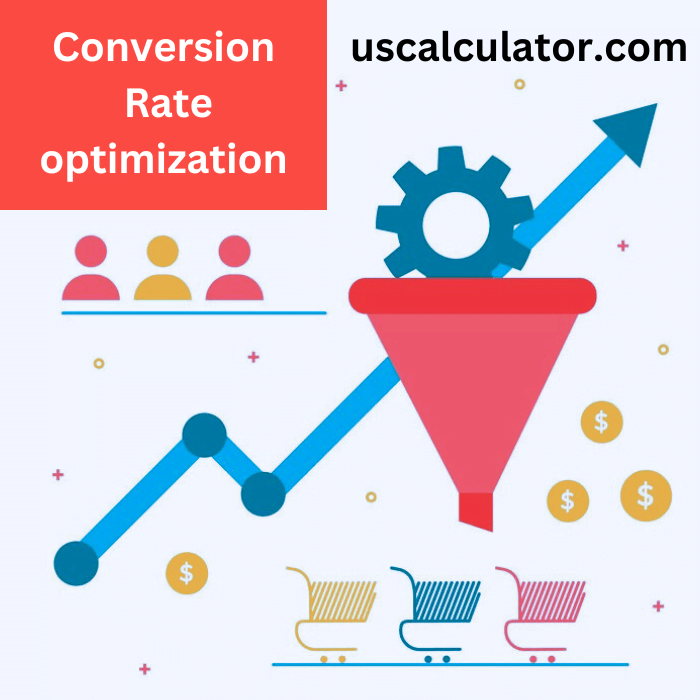 Conversion Rate optimization

uscalculator.com

$

$

$

$